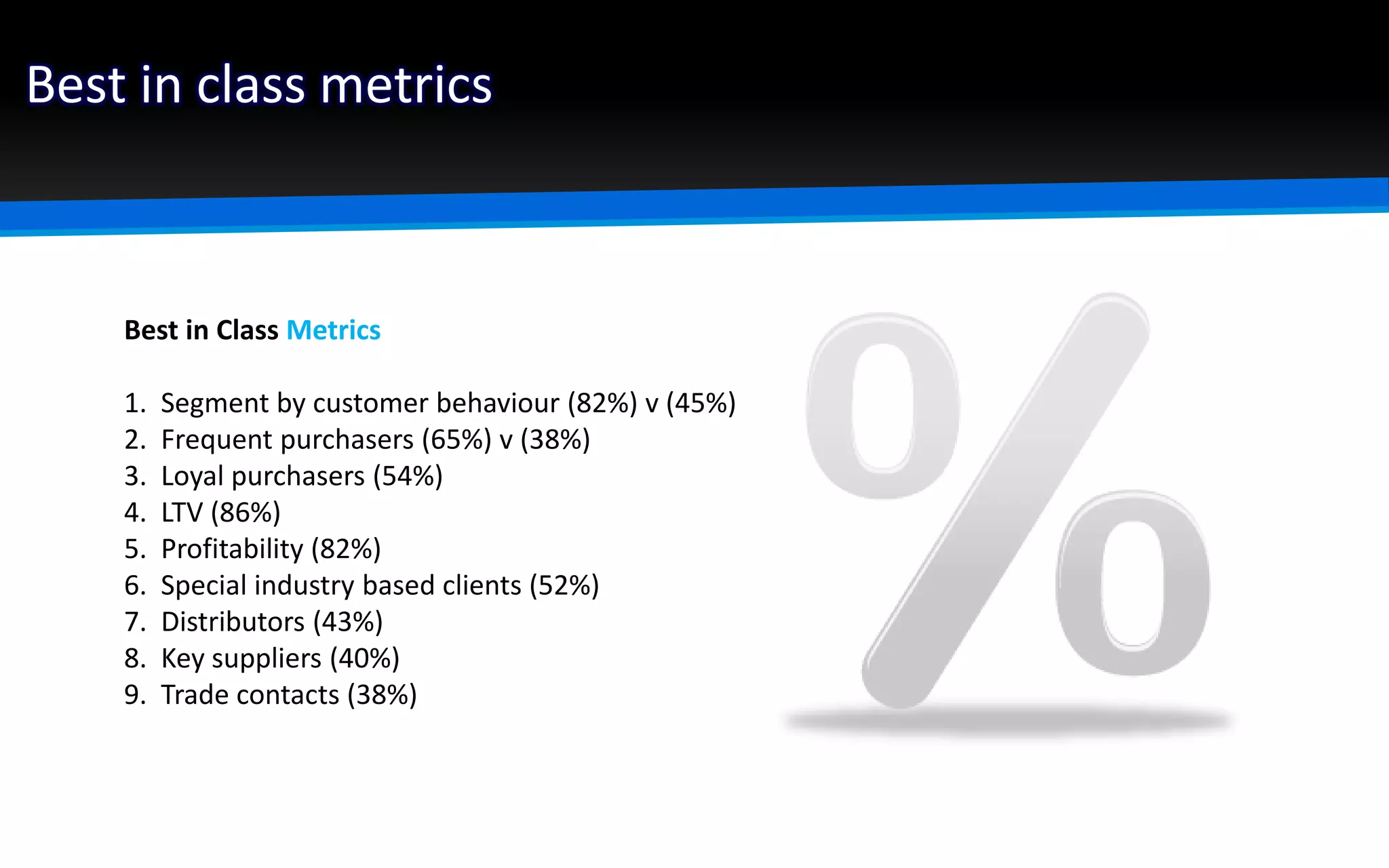 Best in class metrics

Best in Class Metrics

1. Segment by customer behaviour (82%) v (45%)
2. Frequent purchasers (65%) v (38%)
3. Loyal purchasers (54%)
4. LTV (86%)
5. Profitability (82%)
6. Special industry based clients (52%)
7. Distributors (43%)
8. Key suppliers (40%)
9. Trade contacts (38%)

%